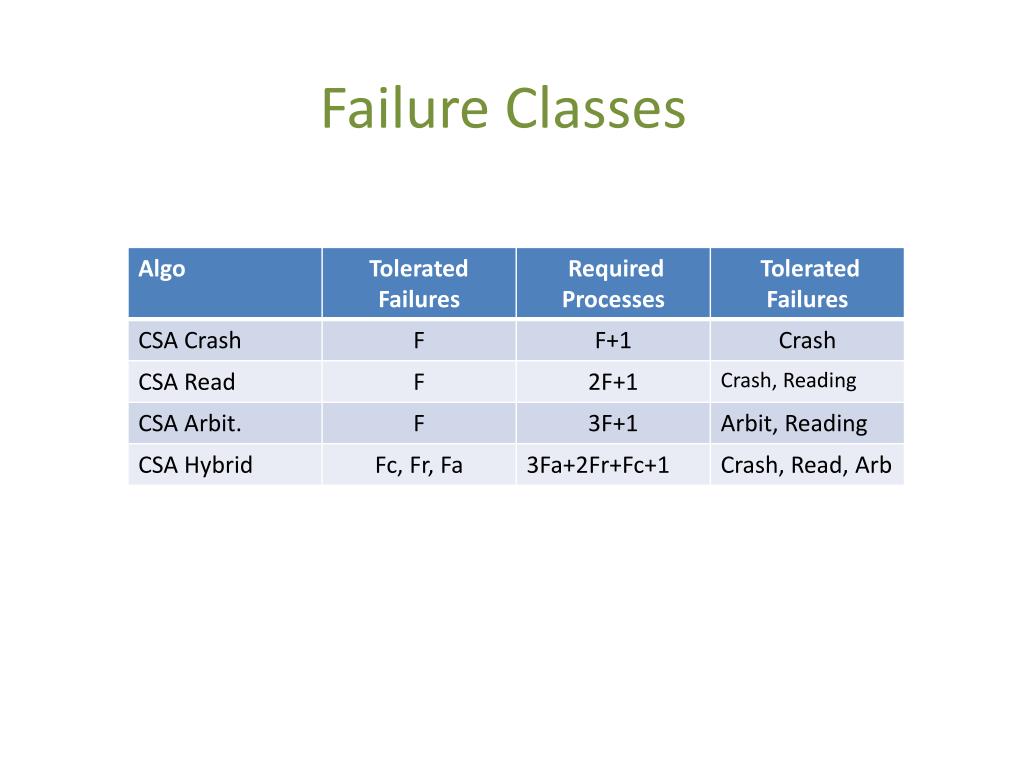 Failure Classes

| Algo | Tolerated Failures | Required Processes | Tolerated Failures |
|---|---|---|---|
| CSA Crash | F | F+1 | Crash |
| CSA Read | F | 2F+1 | Crash, Reading |
| CSA Arbit. | F | 3F+1 | Arbit, Reading |
| CSA Hybrid | Fc, Fr, Fa | 3Fa+2Fr+Fc+1 | Crash, Read, Arb |